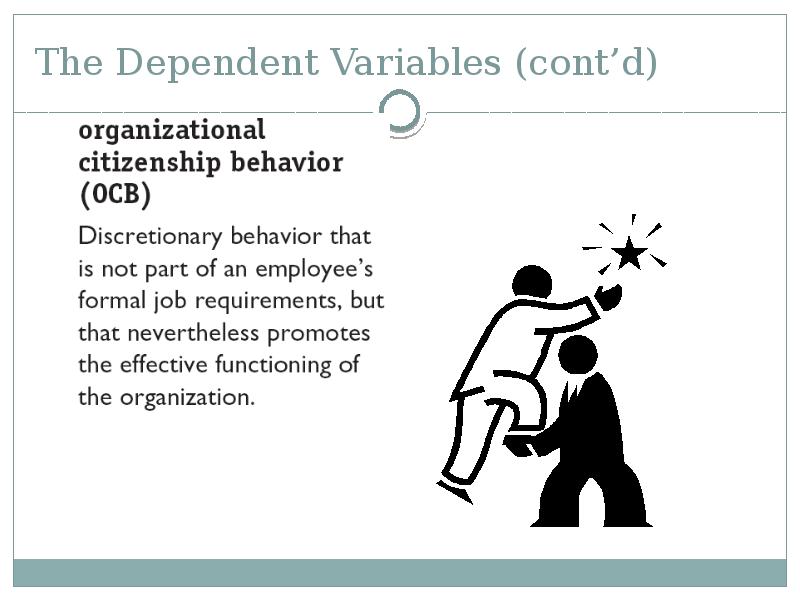 The Dependent Variables (cont’d)

organizational citizenship behavior (OCB)

Discretionary behavior that is not part of an employee’s formal job requirements, but that nevertheless promotes the effective functioning of the organization.